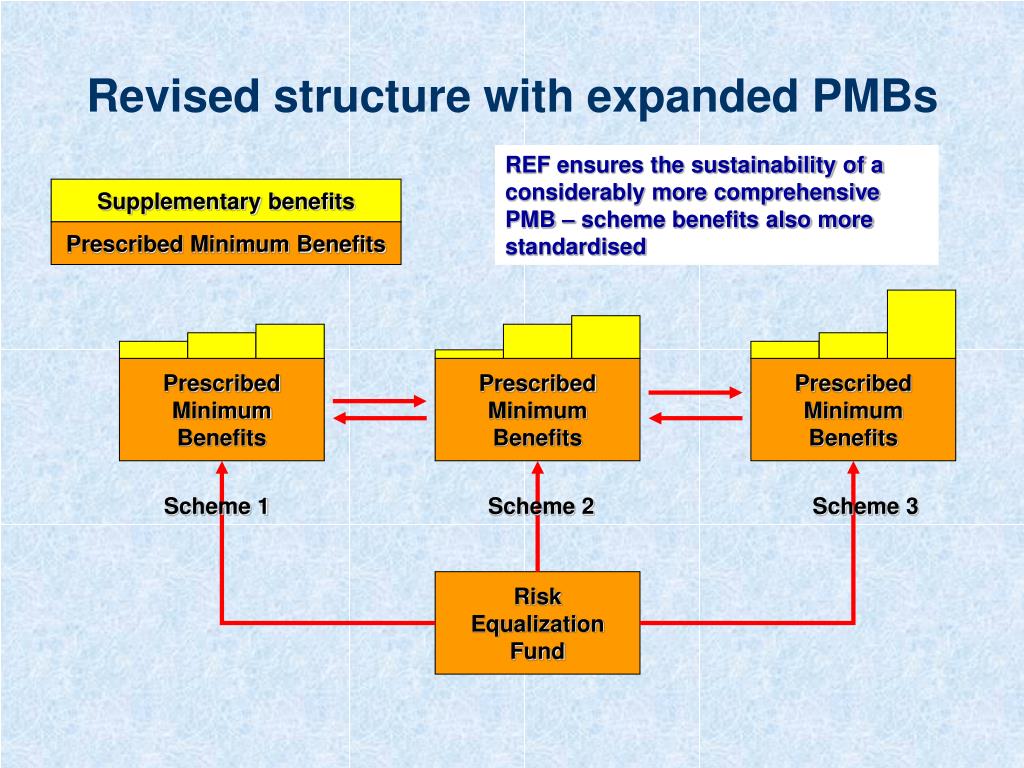 Revised structure with expanded PMBs

Supplementary benefits

Prescribed Minimum Benefits

REF ensures the sustainability of a considerably more comprehensive PMB – scheme benefits also more standardised

Prescribed Minimum Benefits

Prescribed Minimum Benefits

Prescribed Minimum Benefits

Scheme 1

Scheme 2

Scheme 3

Risk Equalization Fund